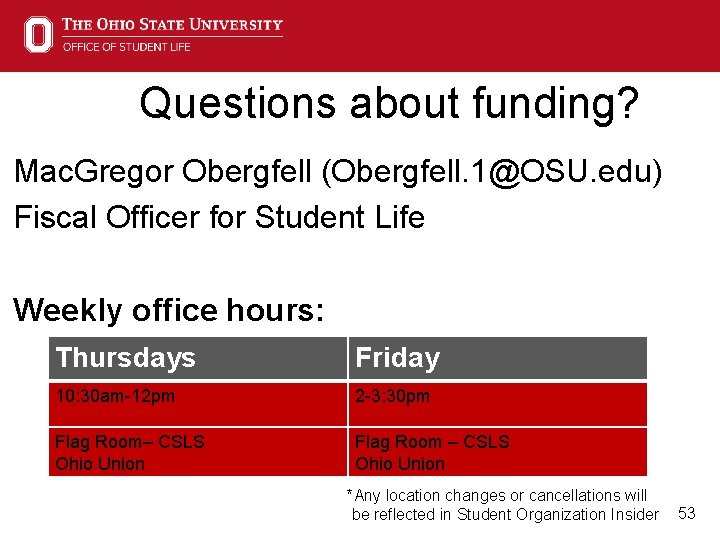 THE OHIO STATE UNIVERSITY
OFFICE OF STUDENT LIFE

Questions about funding?

MacGregor Obergfell (Obergfell.1@OSU.edu)
Fiscal Officer for Student Life

Weekly office hours:

| Thursdays | Friday |
|---|---|
| 10:30am-12pm | 2-3:30pm |
| Flag Room– CSLS Ohio Union | Flag Room – CSLS Ohio Union |

*Any location changes or cancellations will be reflected in Student Organization Insider

53